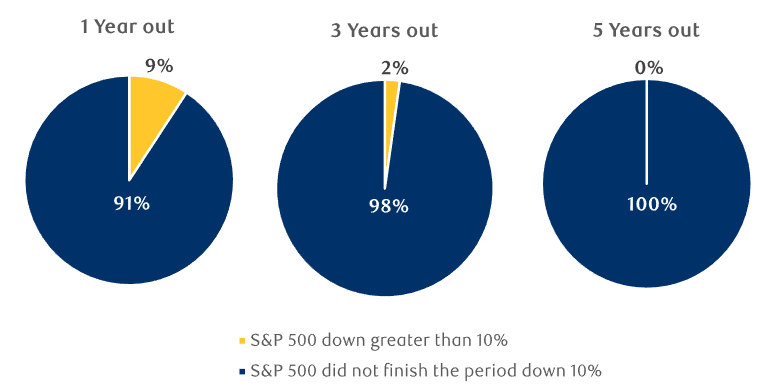 1 Year out

9%

91%

3 Years out

2%

98%

5 Years out

0%

100%

S&P 500 down greater than 10%

S&P 500 did not finish the period down 10%